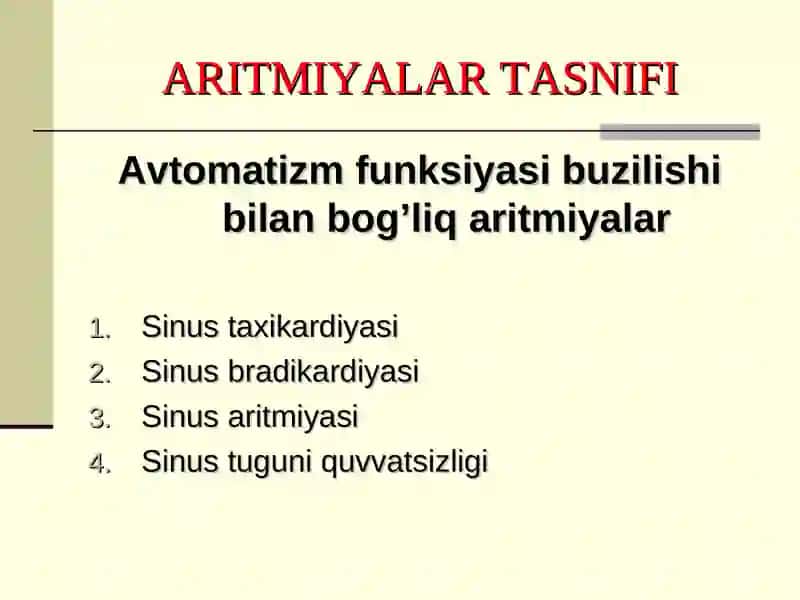 ARITMIYALAR TASNIFI

Avtomatizm funksiyasi buzilishi bilan bog’liq aritmiyalar

1. Sinus taxikardiyasi
2. Sinus bradikardiyasi
3. Sinus aritmiyasi
4. Sinus tuguni quvvatsizligi